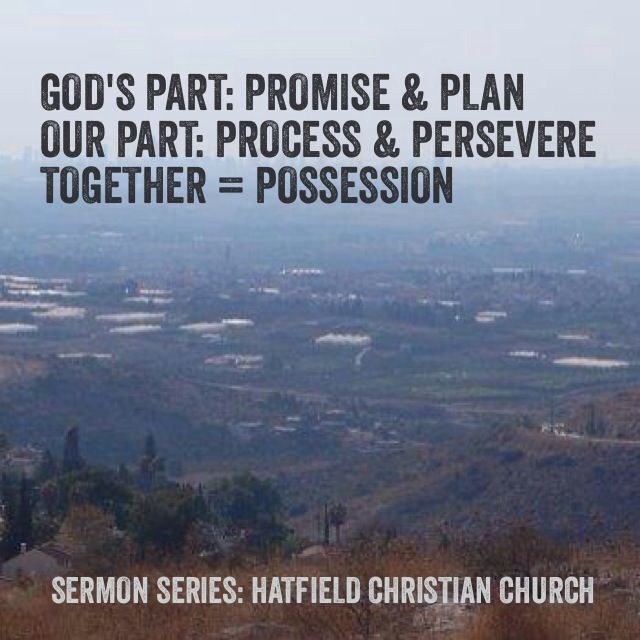 GOD'S PART: PROMISE & PLAN
OUR PART: PROCESS & PERSEVERE
TOGETHER = POSSESSION

SERMON SERIES: HATFIELD CHRISTIAN CHURCH